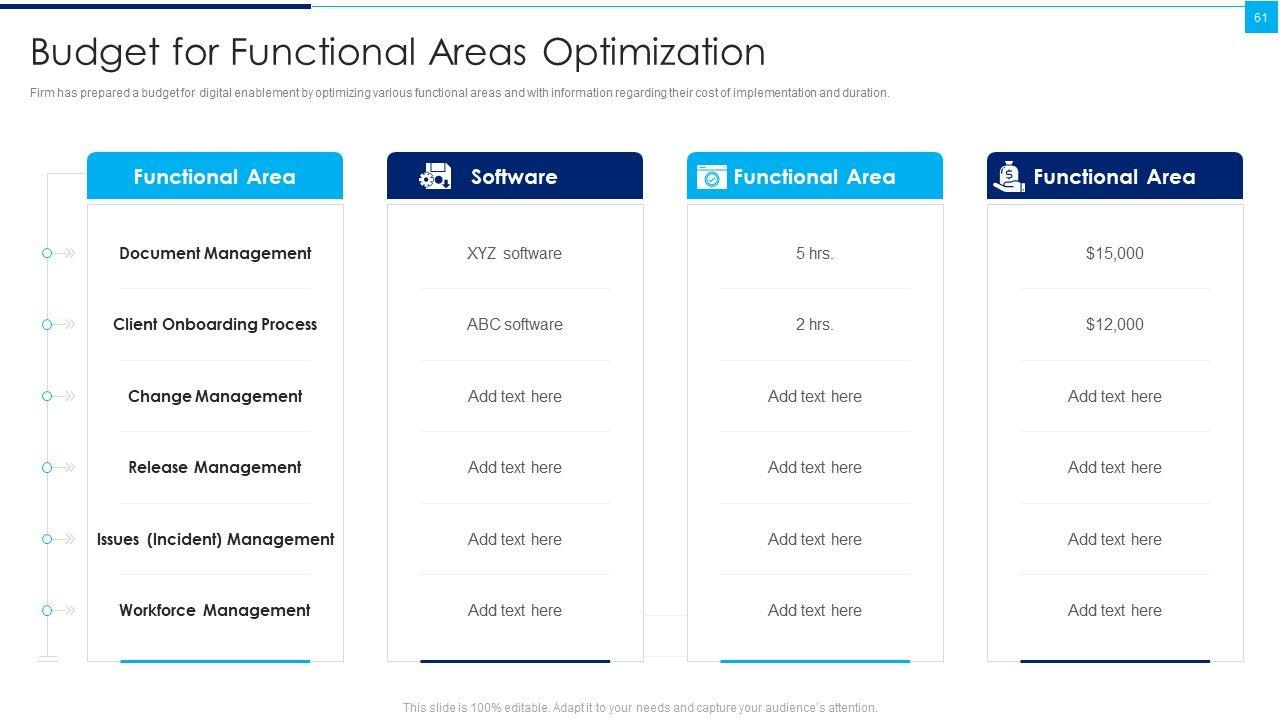 61

Budget for Functional Areas Optimization

Firm has prepared a budget for digital enablement by optimizing various functional areas and with information regarding their cost of implementation and duration.

| Functional Area | Software | Functional Area | Functional Area |
|---|---|---|---|
| Document Management | XYZ software | 5 hrs. | $15,000 |
| Client Onboarding Process | ABC software | 2 hrs. | $12,000 |
| Change Management | Add text here | Add text here | Add text here |
| Release Management | Add text here | Add text here | Add text here |
| Issues (Incident) Management | Add text here | Add text here | Add text here |
| Workforce Management | Add text here | Add text here | Add text here |

This slide is 100% editable. Adapt it to your needs and capture your audience's attention.